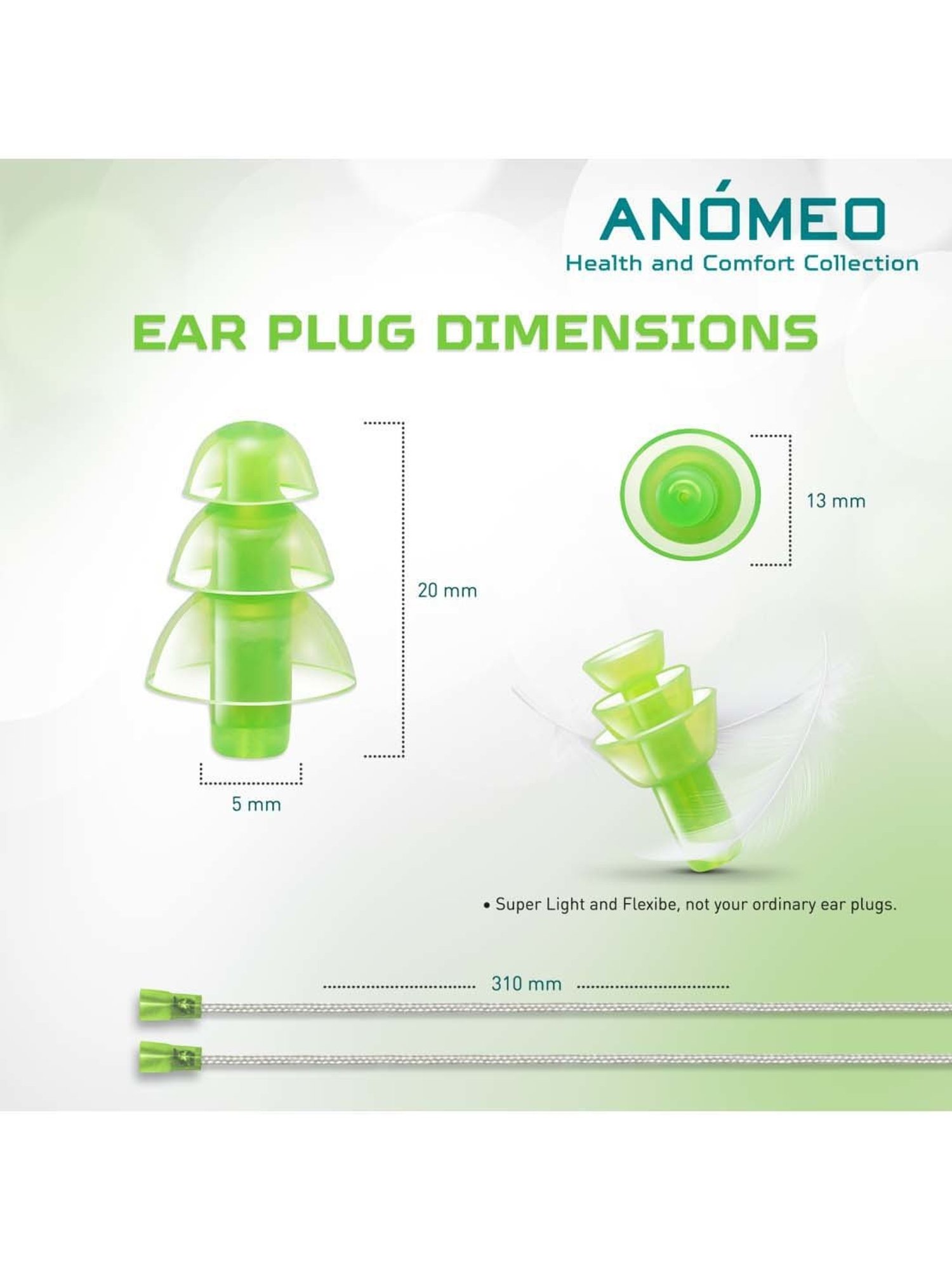 ANÓMEO
Health and Comfort Collection

EAR PLUG DIMENSIONS

20 mm

5 mm

13 mm

• Super Light and Flexibe, not your ordinary ear plugs.

310 mm